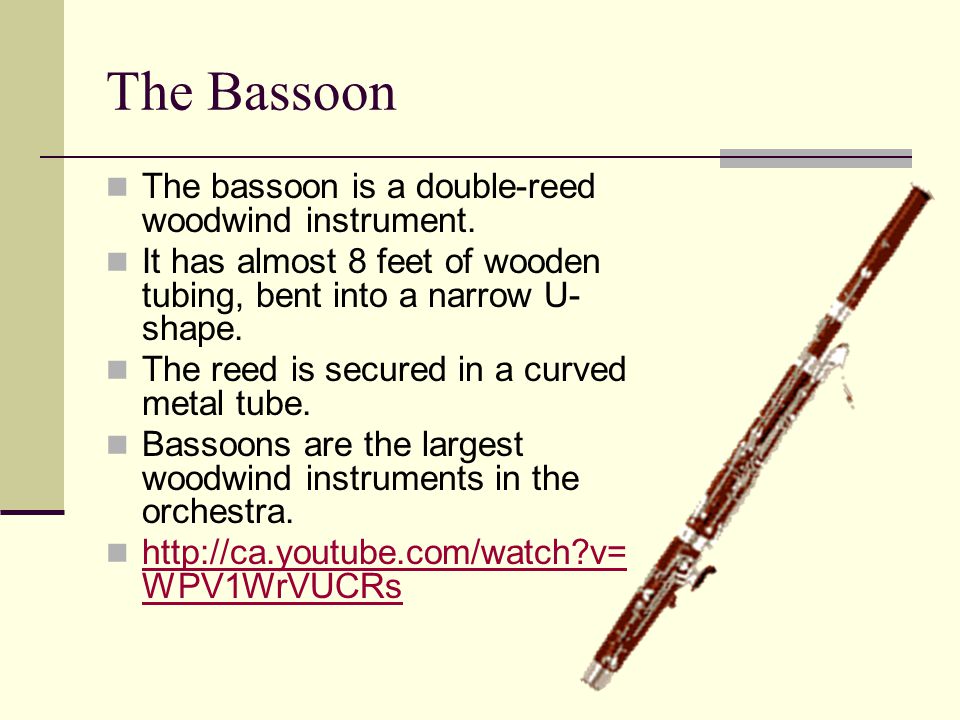 The Bassoon

The bassoon is a double-reed woodwind instrument.

It has almost 8 feet of wooden tubing, bent into a narrow U-shape.

The reed is secured in a curved metal tube.

Bassoons are the largest woodwind instruments in the orchestra.

http://ca.youtube.com/watch?v=WPV1WrVUCRs